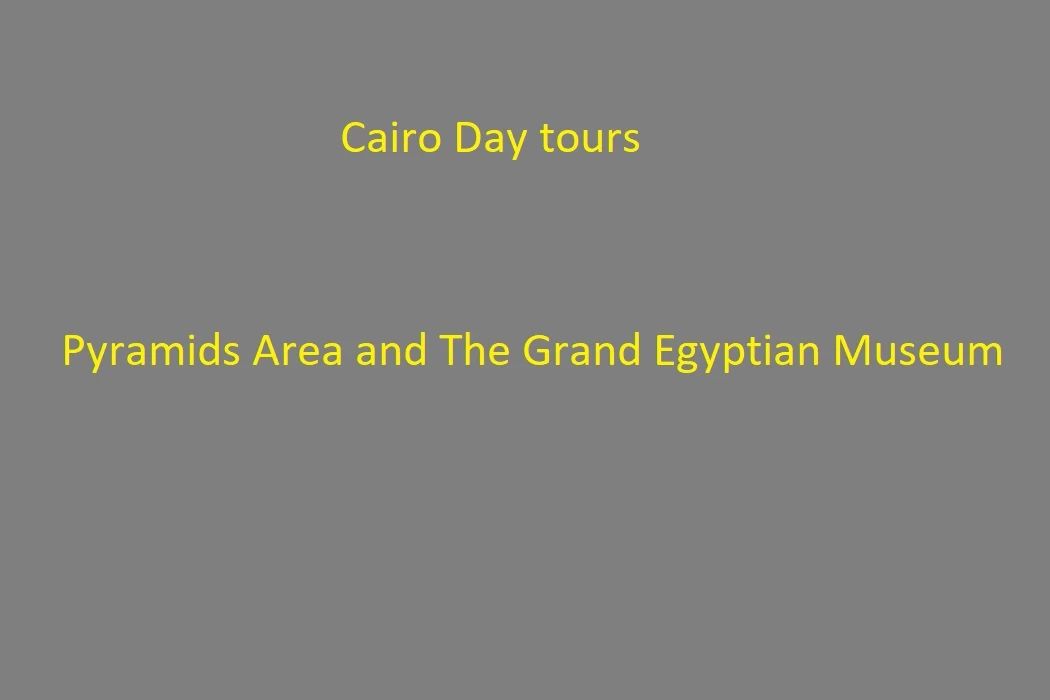 Cairo Day tours

Pyramids Area and The Grand Egyptian Museum